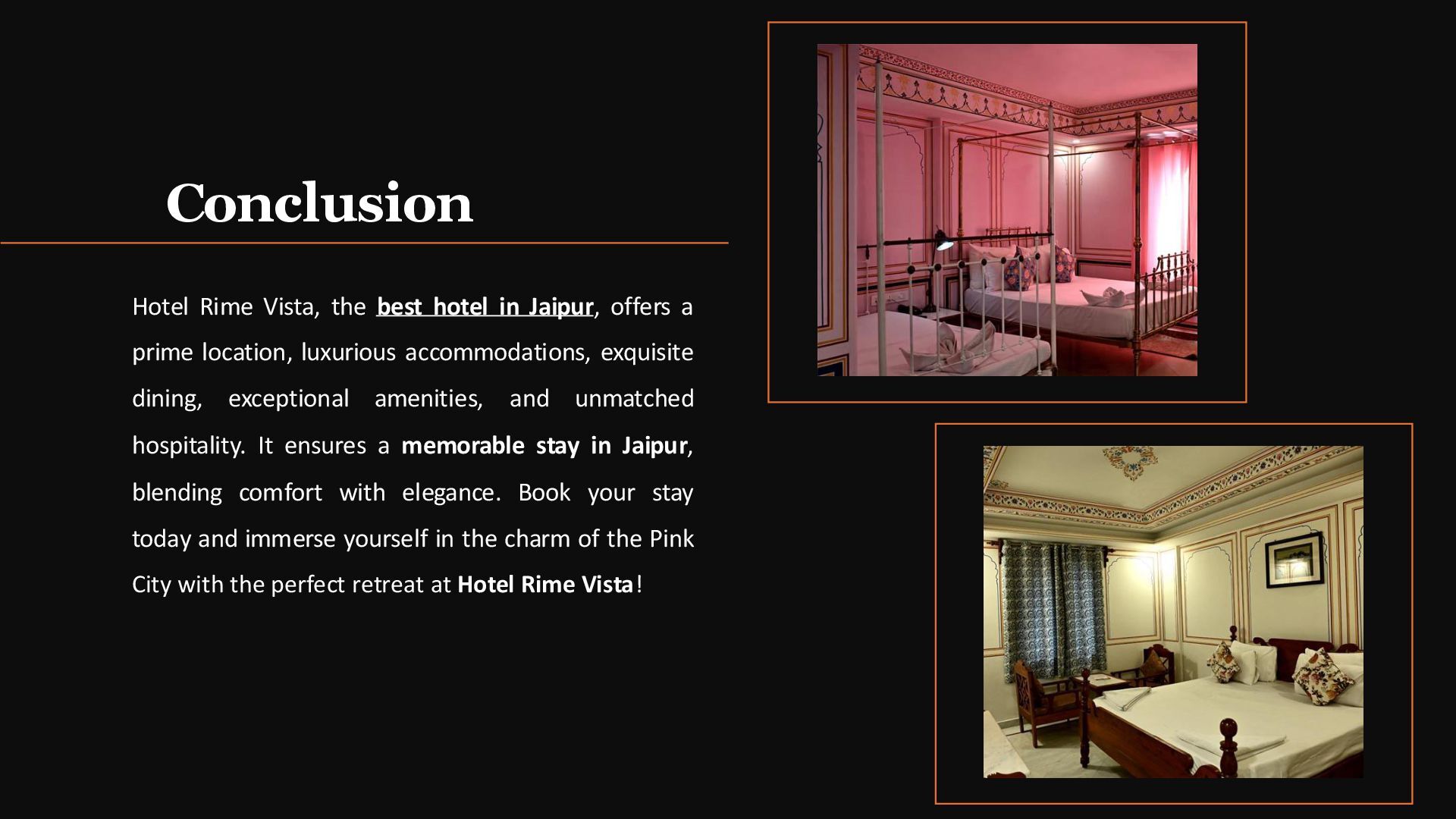 Conclusion

Hotel Rime Vista, the best hotel in Jaipur, offers a prime location, luxurious accommodations, exquisite dining, exceptional amenities, and unmatched hospitality. It ensures a memorable stay in Jaipur, blending comfort with elegance. Book your stay today and immerse yourself in the charm of the Pink City with the perfect retreat at Hotel Rime Vista!